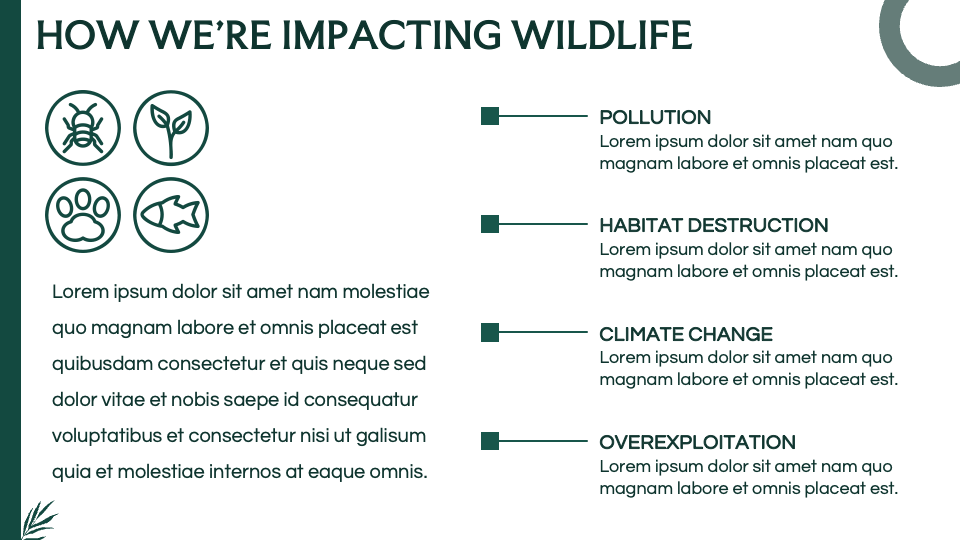 HOW WE'RE IMPACTING WILDLIFE

Lorem ipsum dolor sit amet nam molestiae quo magnam labore et omnis placeat est quibusdam consectetur et quis neque sed dolor vitae et nobis saepe id consequatur voluptatibus et consectetur nisi ut galisum quia et molestiae internos at eaque omnis.

POLLUTION
Lorem ipsum dolor sit amet nam quo magnam labore et omnis placeat est.

HABITAT DESTRUCTION
Lorem ipsum dolor sit amet nam quo magnam labore et omnis placeat est.

CLIMATE CHANGE
Lorem ipsum dolor sit amet nam quo magnam labore et omnis placeat est.

OVEREXPLOITATION
Lorem ipsum dolor sit amet nam quo magnam labore et omnis placeat est.